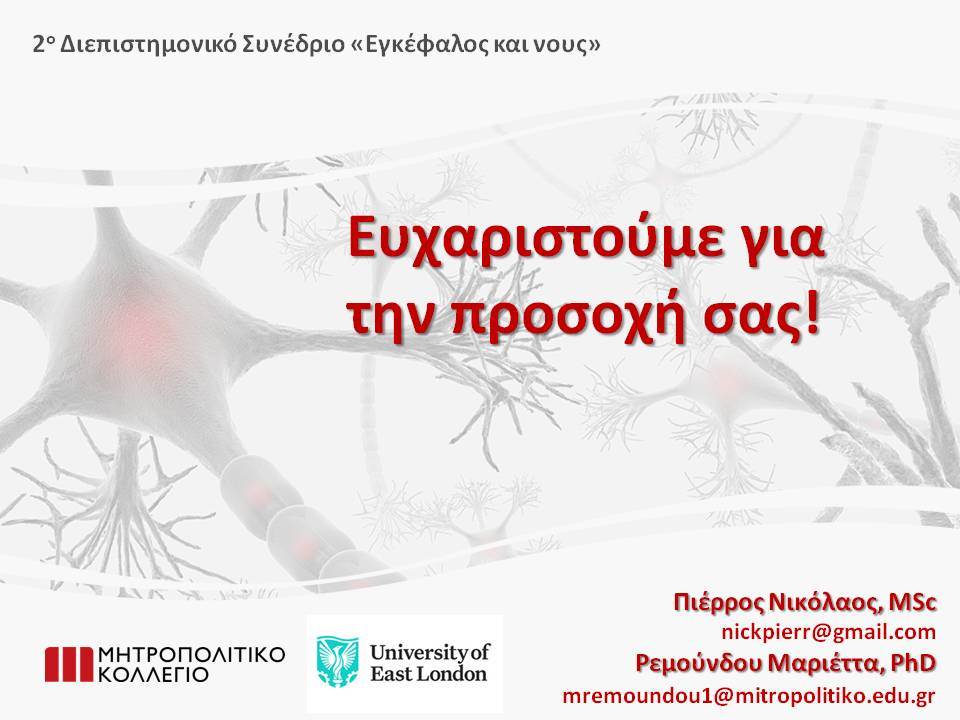 2ο Διεπιστημονικό Συνέδριο «Εγκέφαλος και νους»

Ευχαριστούμε για την προσοχή σας!

ΜΗΤΡΟΠΟΛΙΤΙΚΟ ΚΟΛΛΕΓΙΟ

University of East London

Πιέρρος Νικόλαος, MSc
nickpierr@gmail.com
Ρεμούνδου Μαριέττα, PhD
mremoundou1@mitropolitiko.edu.gr